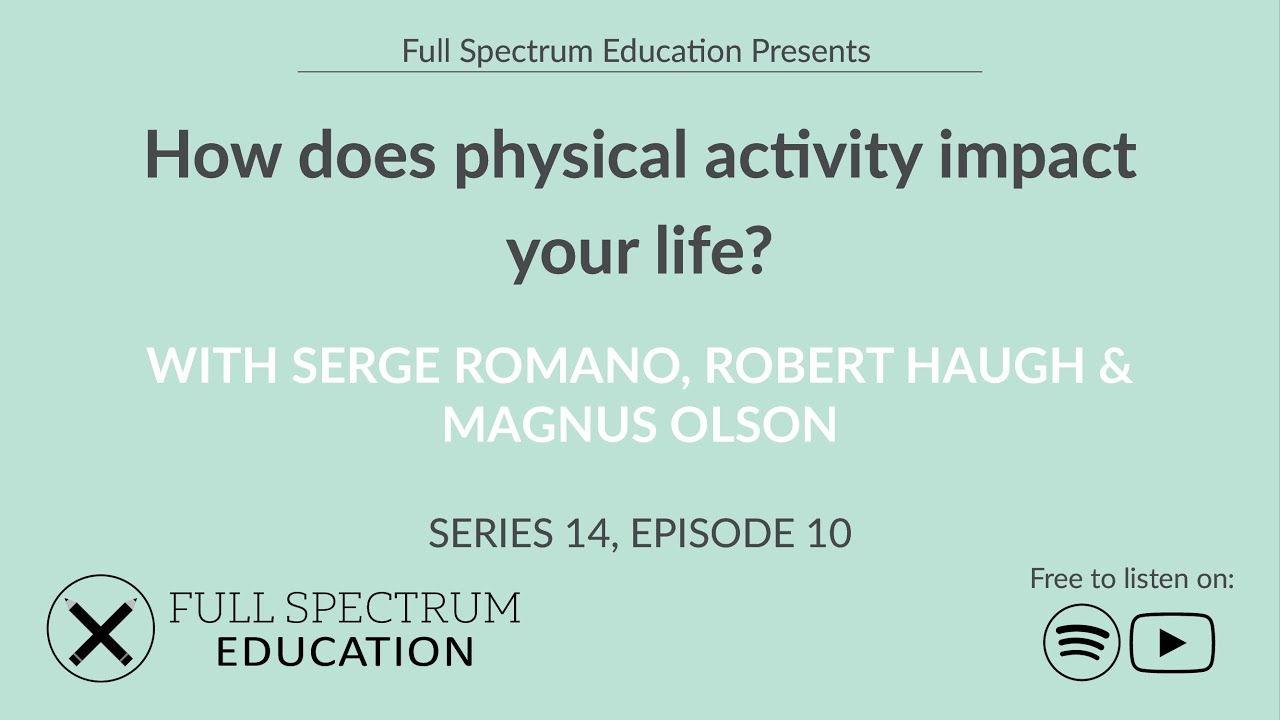 Full Spectrum Education Presents

How does physical activity impact your life?

WITH SERGE ROMANO, ROBERT HAUGH & MAGNUS OLSON

SERIES 14, EPISODE 10

FULL SPECTRUM
EDUCATION

Free to listen on: